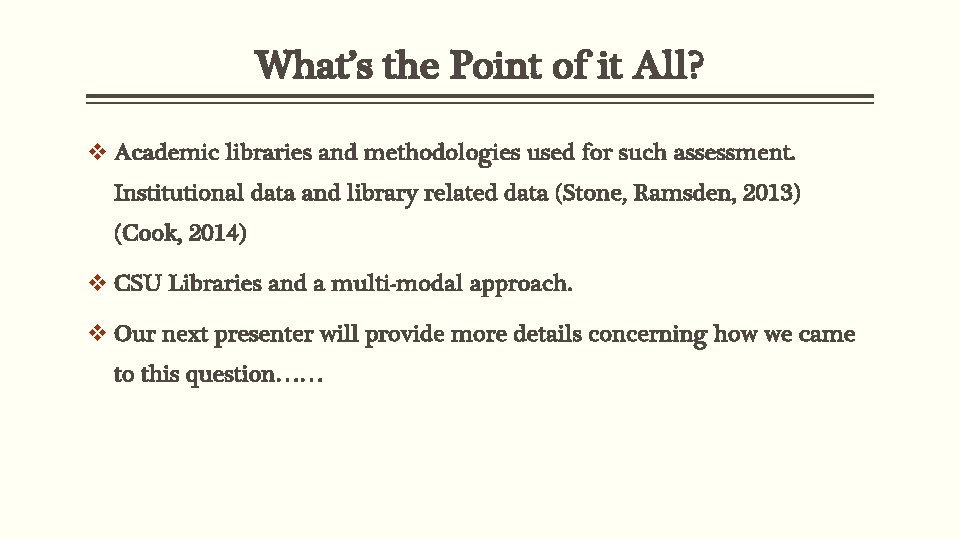 What's the Point of it All?

❖ Academic libraries and methodologies used for such assessment. Institutional data and library related data (Stone, Ramsden, 2013) (Cook, 2014)

❖ CSU Libraries and a multi-modal approach.

❖ Our next presenter will provide more details concerning how we came to this question……